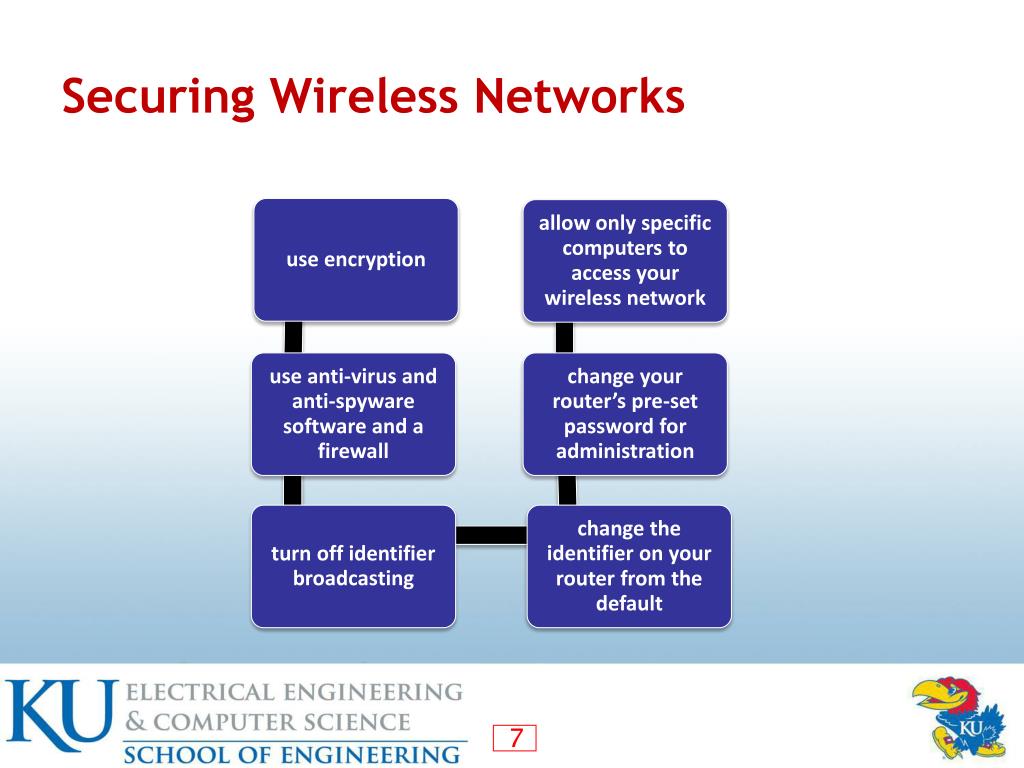 Securing Wireless Networks

use encryption

use anti-virus and anti-spyware software and a firewall

turn off identifier broadcasting

change the identifier on your router from the default

change your router's pre-set password for administration

allow only specific computers to access your wireless network

KU ELECTRICAL ENGINEERING & COMPUTER SCIENCE
SCHOOL OF ENGINEERING

7

KU